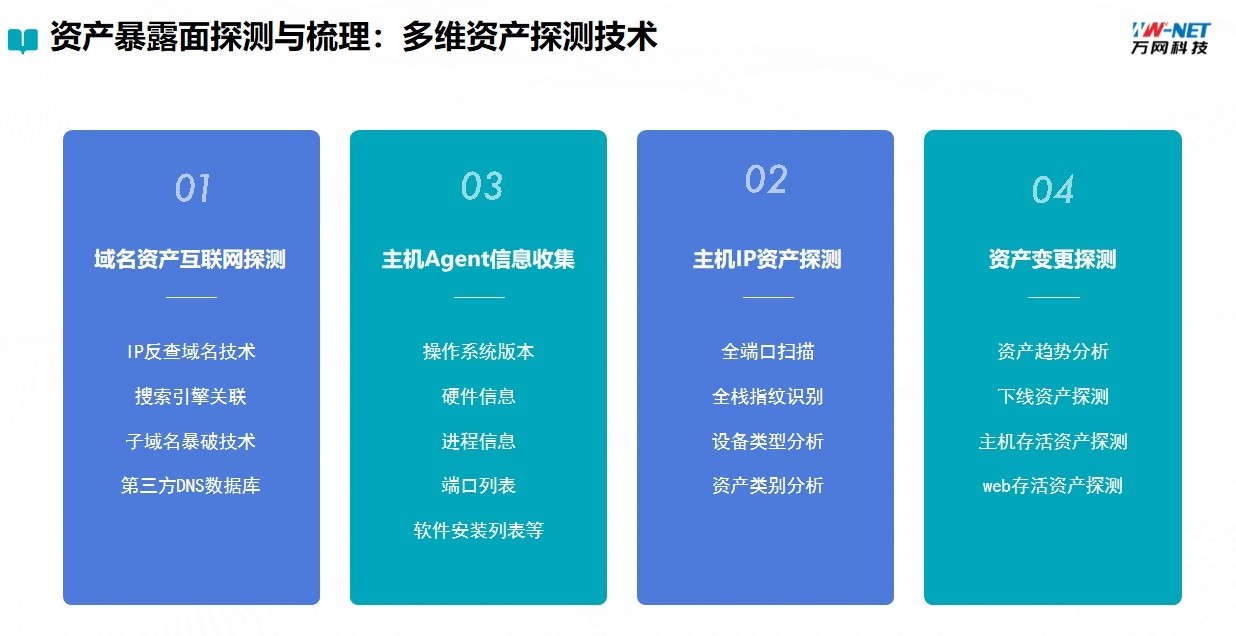 资产暴露面探测与梳理：多维资产探测技术

WW-NET
万网科技

01
域名资产互联网探测
IP反查域名技术
搜索引擎关联
子域名暴破技术
第三方DNS数据库

03
主机Agent信息收集
操作系统版本
硬件信息
进程信息
端口列表
软件安装列表等

02
主机IP资产探测
全端口扫描
全栈指纹识别
设备类型分析
资产类别分析

04
资产变更探测
资产趋势分析
下线资产探测
主机存活资产探测
web存活资产探测